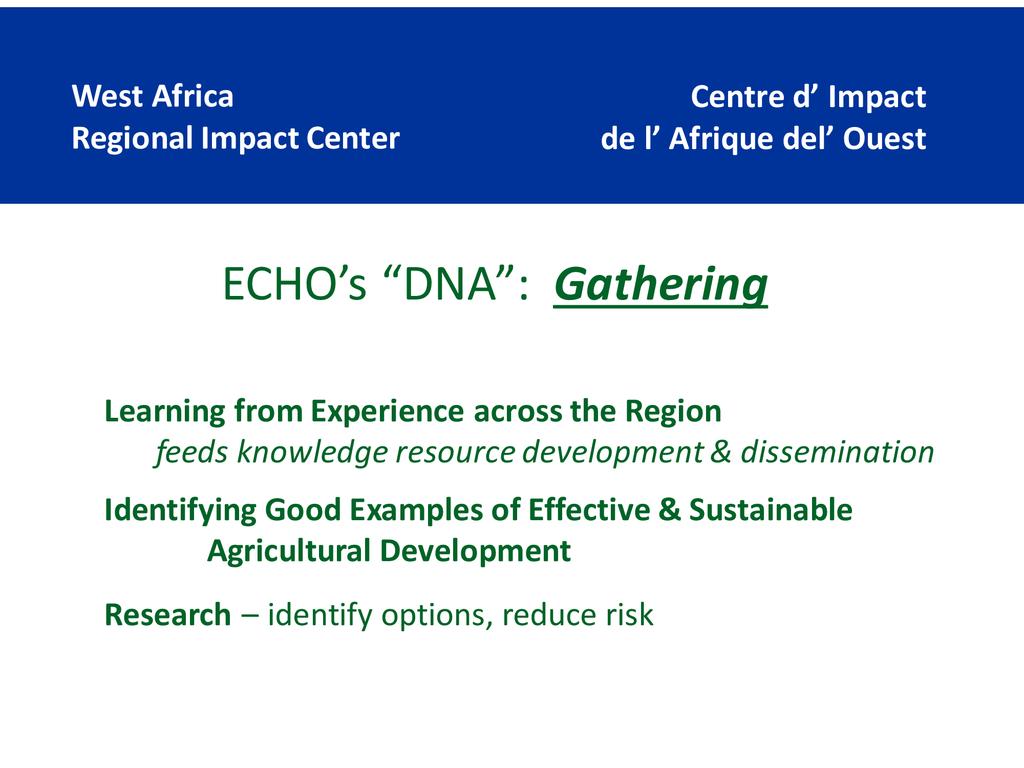 West Africa
Regional Impact Center

Centre d’ Impact
de l’ Afrique del’ Ouest

ECHO’s “DNA”: Gathering

Learning from Experience across the Region
feeds knowledge resource development & dissemination

Identifying Good Examples of Effective & Sustainable Agricultural Development

Research – identify options, reduce risk